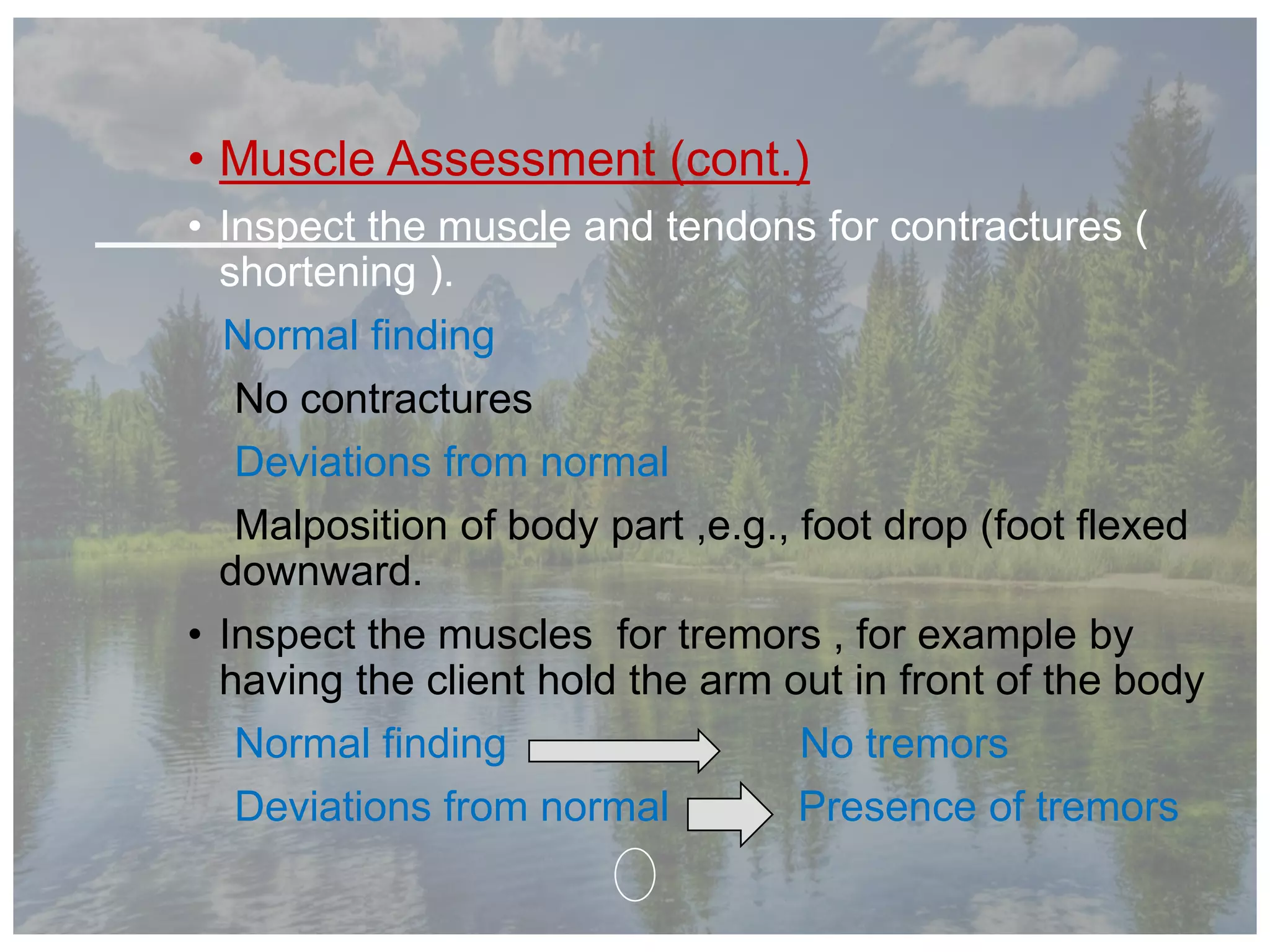 • Muscle Assessment (cont.)

• Inspect the muscle and tendons for contractures ( shortening ).

Normal finding

No contractures

Deviations from normal

Malposition of body part ,e.g., foot drop (foot flexed downward.

• Inspect the muscles for tremors , for example by having the client hold the arm out in front of the body

Normal finding No tremors

Deviations from normal Presence of tremors